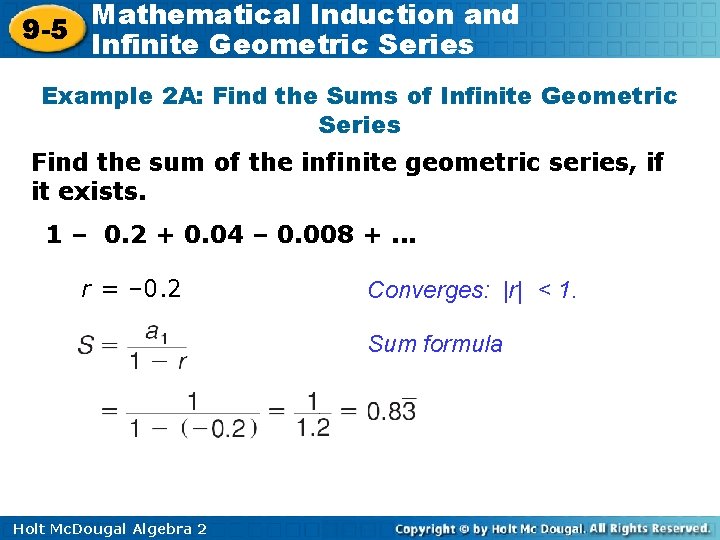 9-5 Mathematical Induction and Infinite Geometric Series

Example 2A: Find the Sums of Infinite Geometric Series

Find the sum of the infinite geometric series, if it exists.

1 – 0.2 + 0.04 – 0.008 + ...

$r = -0.2$ Converges: $|r| < 1$.

$S = \frac{a_1}{1 - r}$ Sum formula

$= \frac{1}{1 - (-0.2)} = \frac{1}{1.2} = 0.8\overline{3}$

Holt McDougal Algebra 2

Copyright © by Holt Mc Dougal. All Rights Reserved.